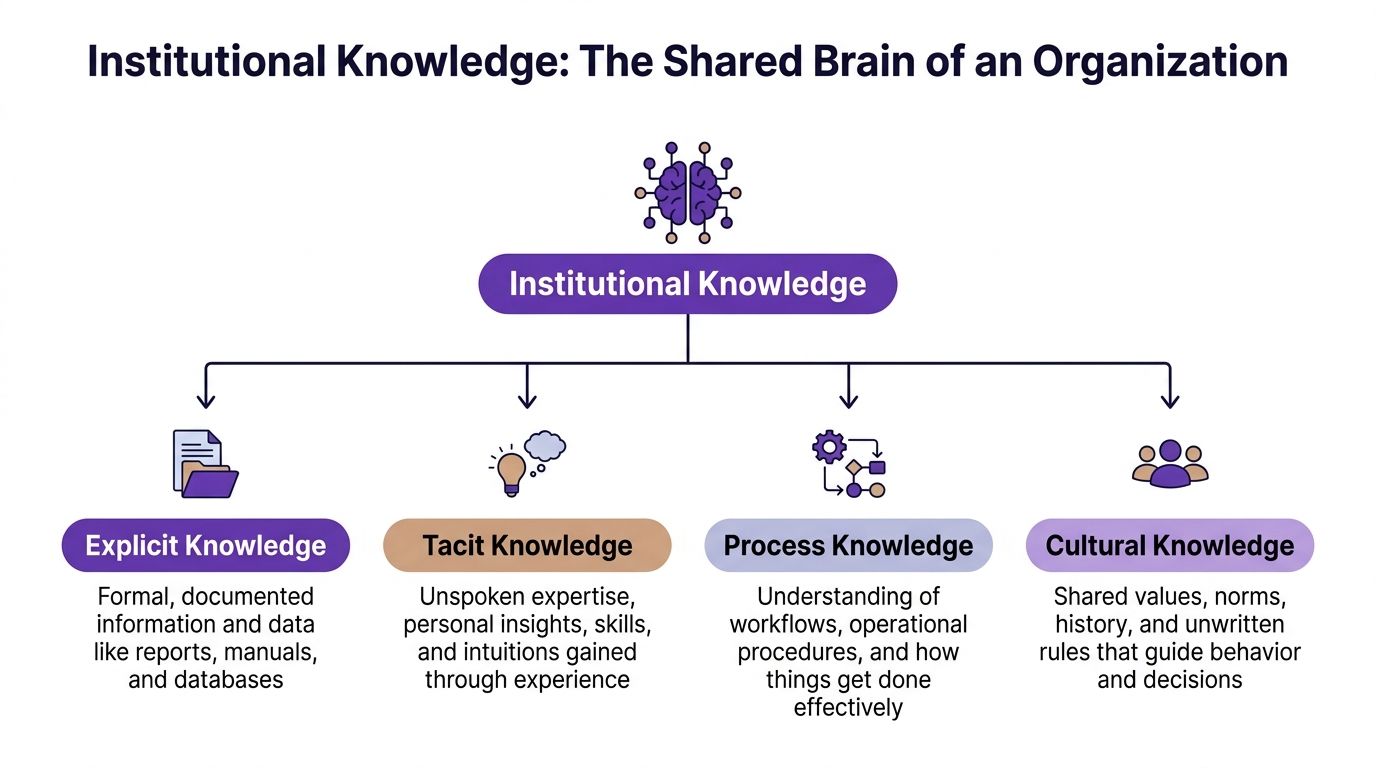 Institutional Knowledge: The Shared Brain of an Organization

Institutional Knowledge

Explicit Knowledge

Formal, documented information and data like reports, manuals, and databases

Tacit Knowledge

Unspoken expertise, personal insights, skills, and intuitions gained through experience

Process Knowledge

Understanding of workflows, operational procedures, and how things get done effectively

Cultural Knowledge

Shared values, norms, history, and unwritten rules that guide behavior and decisions